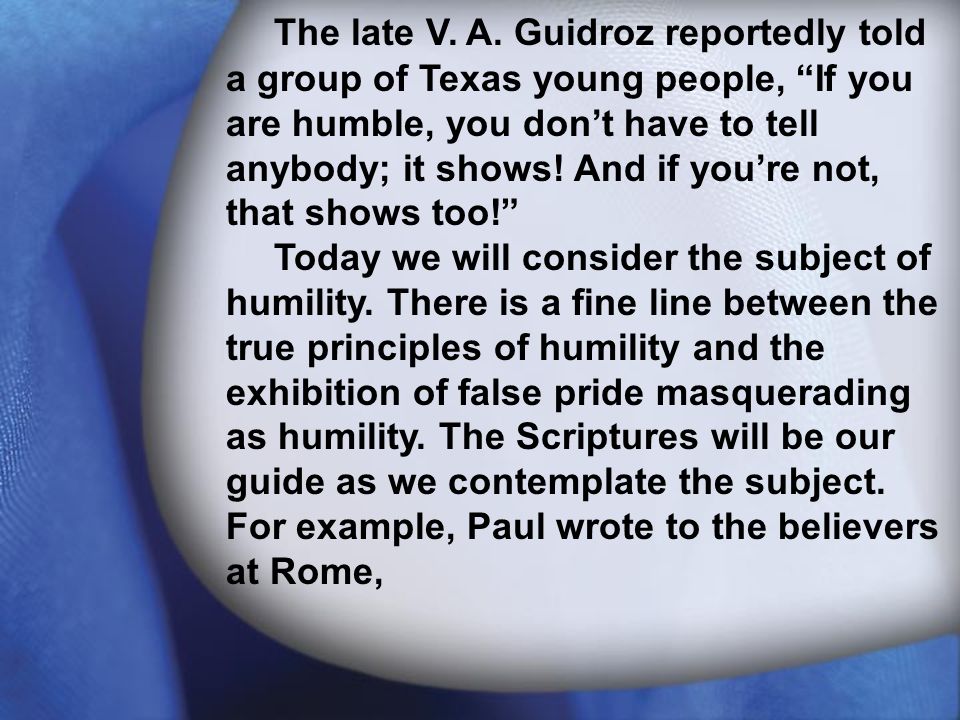 The late V. A. Guidroz reportedly told a group of Texas young people, “If you are humble, you don’t have to tell anybody; it shows! And if you’re not, that shows too!”

Today we will consider the subject of humility. There is a fine line between the true principles of humility and the exhibition of false pride masquerading as humility. The Scriptures will be our guide as we contemplate the subject. For example, Paul wrote to the believers at Rome,